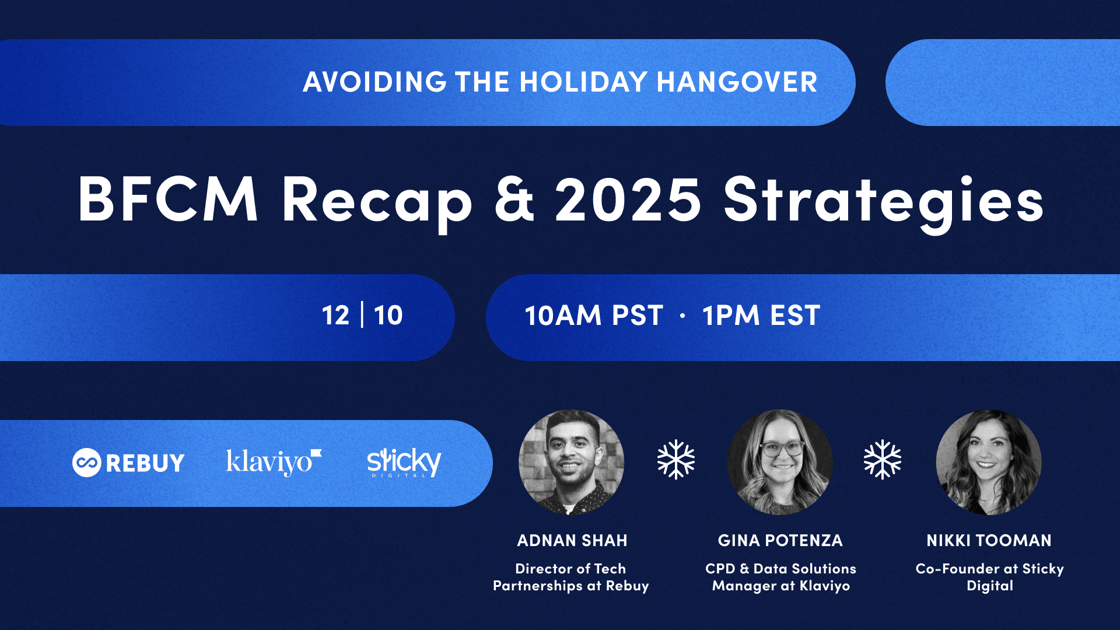 AVOIDING THE HOLIDAY HANGOVER

BFCM Recap & 2025 Strategies

12 | 10

10AM PST · 1PM EST

REBUY

klaviyo

sticky DIGITAL

ADNAN SHAH
Director of Tech Partnerships at Rebuy

GINA POTENZA
CPD & Data Solutions Manager at Klaviyo

NIKKI TOOMAN
Co-Founder at Sticky Digital